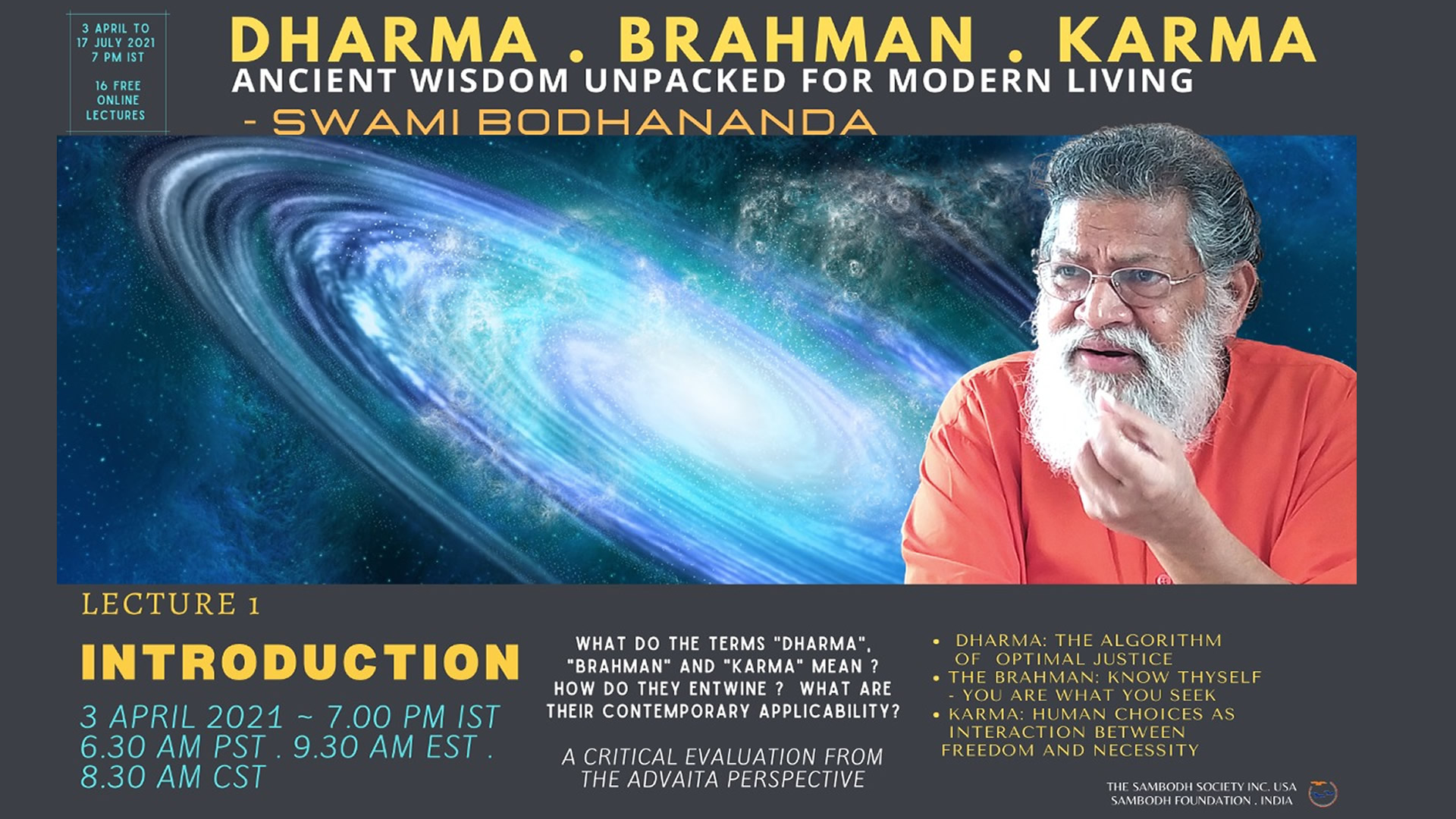 3 APRIL TO 17 JULY 2021 7 PM IST

16 FREE ONLINE LECTURES

DHARMA . BRAHMAN . KARMA

ANCIENT WISDOM UNPACKED FOR MODERN LIVING

- SWAMI BODHANANDA

LECTURE 1

INTRODUCTION

3 APRIL 2021 ~ 7.00 PM IST
6.30 AM PST . 9.30 AM EST .
8.30 AM CST

WHAT DO THE TERMS "DHARMA", "BRAHMAN" AND "KARMA" MEAN ? HOW DO THEY ENTWINE ? WHAT ARE THEIR CONTEMPORARY APPLICABILITY?

A CRITICAL EVALUATION FROM THE ADVAITA PERSPECTIVE

• DHARMA: THE ALGORITHM OF OPTIMAL JUSTICE
• THE BRAHMAN: KNOW THYSELF - YOU ARE WHAT YOU SEEK
• KARMA: HUMAN CHOICES AS INTERACTION BETWEEN FREEDOM AND NECESSITY

THE SAMBODH SOCIETY INC. USA
SAMBODH FOUNDATION . INDIA